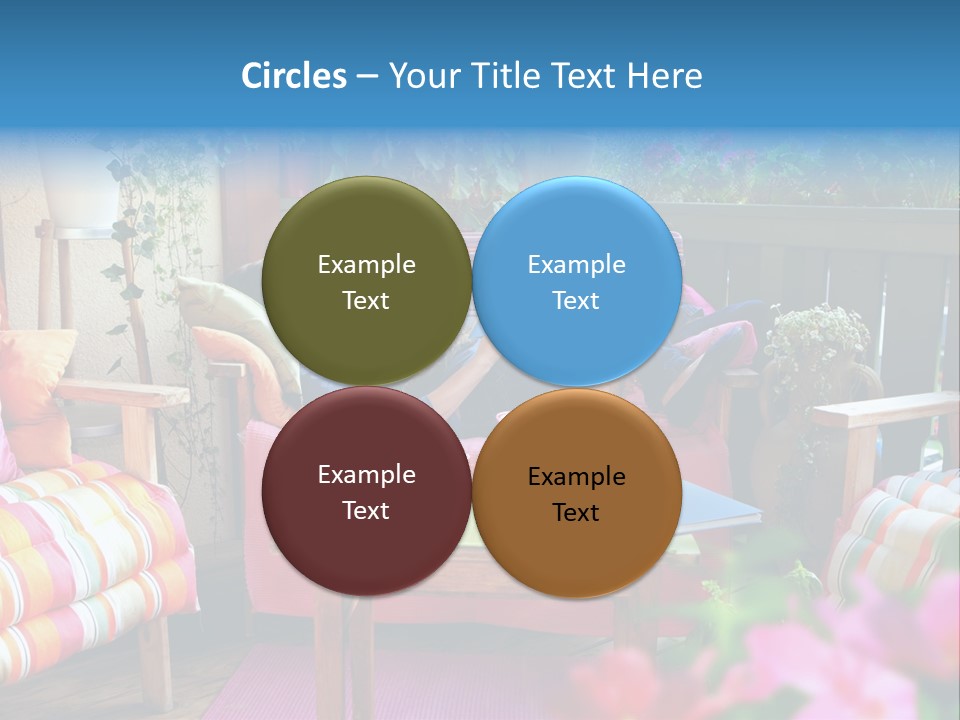 Circles – Your Title Text Here

Example Text

Example Text

Example Text

Example Text